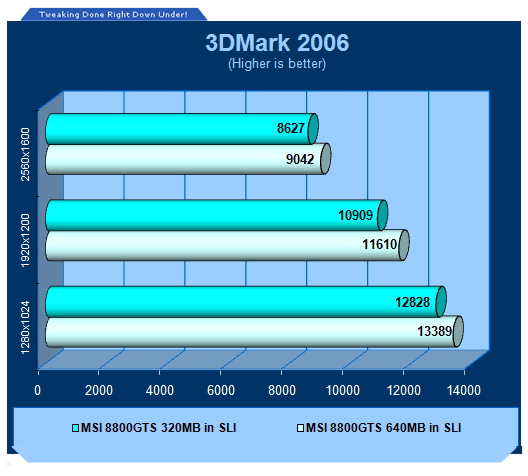 Tweaking Done Right Down Under!

3DMark 2006
(Higher is better)

2560x1600
8627
9042

1920x1200
10909
11610

1280x1024
12828
13389

0 2000 4000 6000 8000 10000 12000 14000

MSI 8800GTS 320MB in SLI
MSI 8800GTS 640MB in SLI